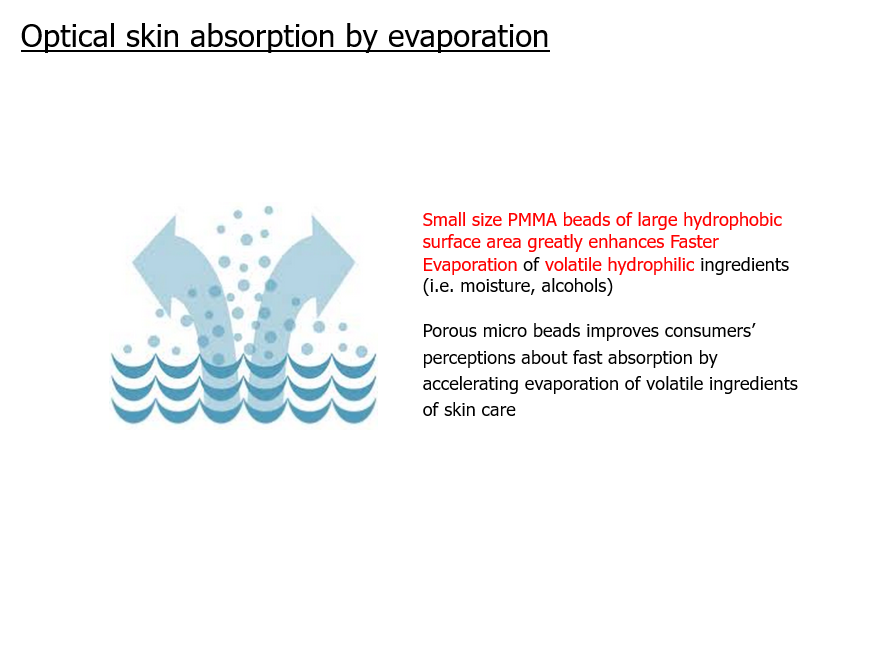 Optical skin absorption by evaporation

Small size PMMA beads of large hydrophobic surface area greatly enhances Faster Evaporation of volatile hydrophilic ingredients (i.e. moisture, alcohols)

Porous micro beads improves consumers' perceptions about fast absorption by accelerating evaporation of volatile ingredients of skin care